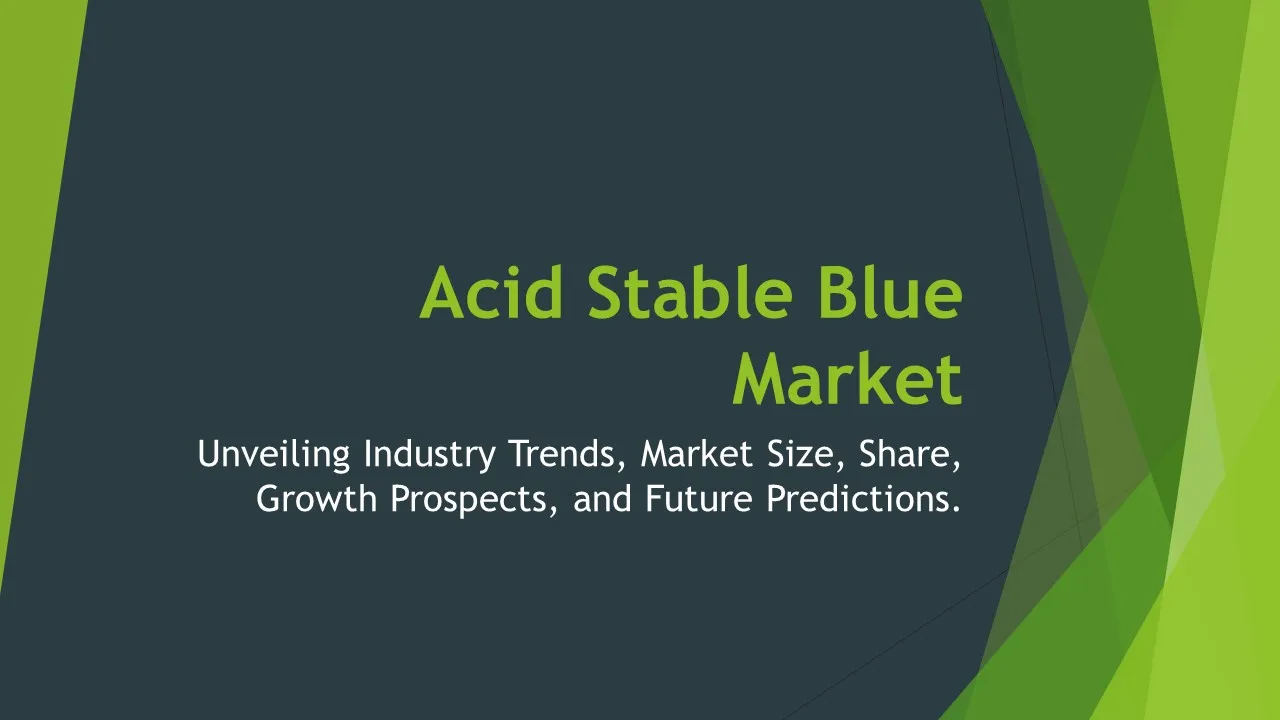 Acid Stable Blue Market

Unveiling Industry Trends, Market Size, Share, Growth Prospects, and Future Predictions.